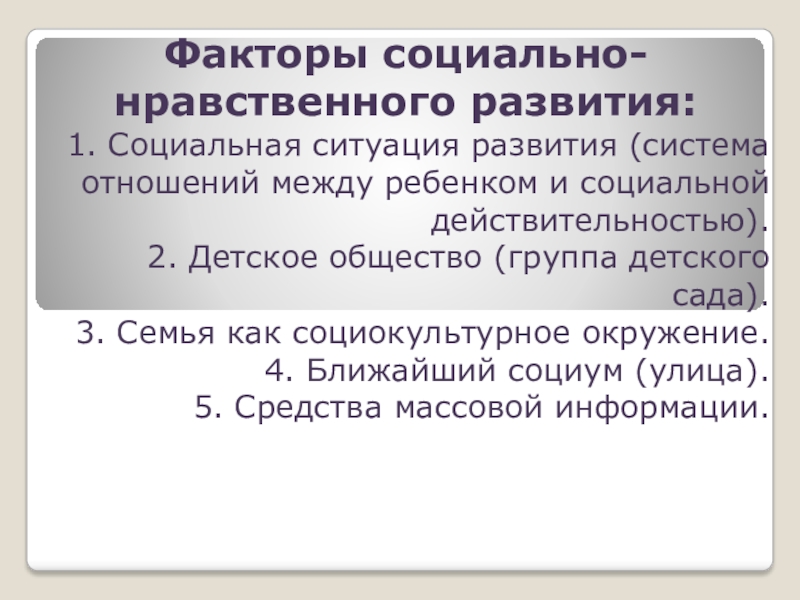 Факторы социально-нравственного развития:

1. Социальная ситуация развития (система отношений между ребенком и социальной действительностью).
2. Детское общество (группа детского сада).
3. Семья как социокультурное окружение.
4. Ближайший социум (улица).
5. Средства массовой информации.